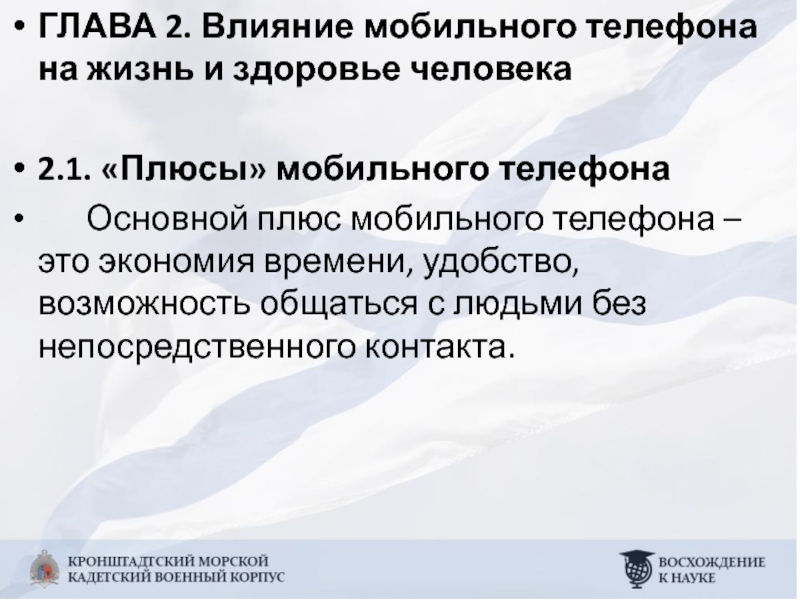 • ГЛАВА 2. Влияние мобильного телефона на жизнь и здоровье человека

• 2.1. «Плюсы» мобильного телефона

• Основной плюс мобильного телефона – это экономия времени, удобство, возможность общаться с людьми без непосредственного контакта.

КРОНШТАДТСКИЙ МОРСКОЙ КАДЕТСКИЙ ВОЕННЫЙ КОРПУС

ВОСХОЖДЕНИЕ К НАУКЕ